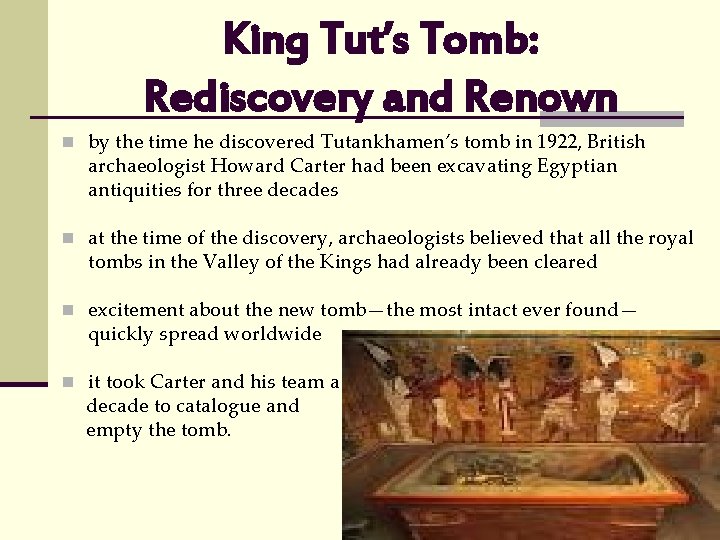 King Tut's Tomb: Rediscovery and Renown

by the time he discovered Tutankhamen's tomb in 1922, British archaeologist Howard Carter had been excavating Egyptian antiquities for three decades

at the time of the discovery, archaeologists believed that all the royal tombs in the Valley of the Kings had already been cleared

excitement about the new tomb—the most intact ever found—quickly spread worldwide

it took Carter and his team a decade to catalogue and empty the tomb.